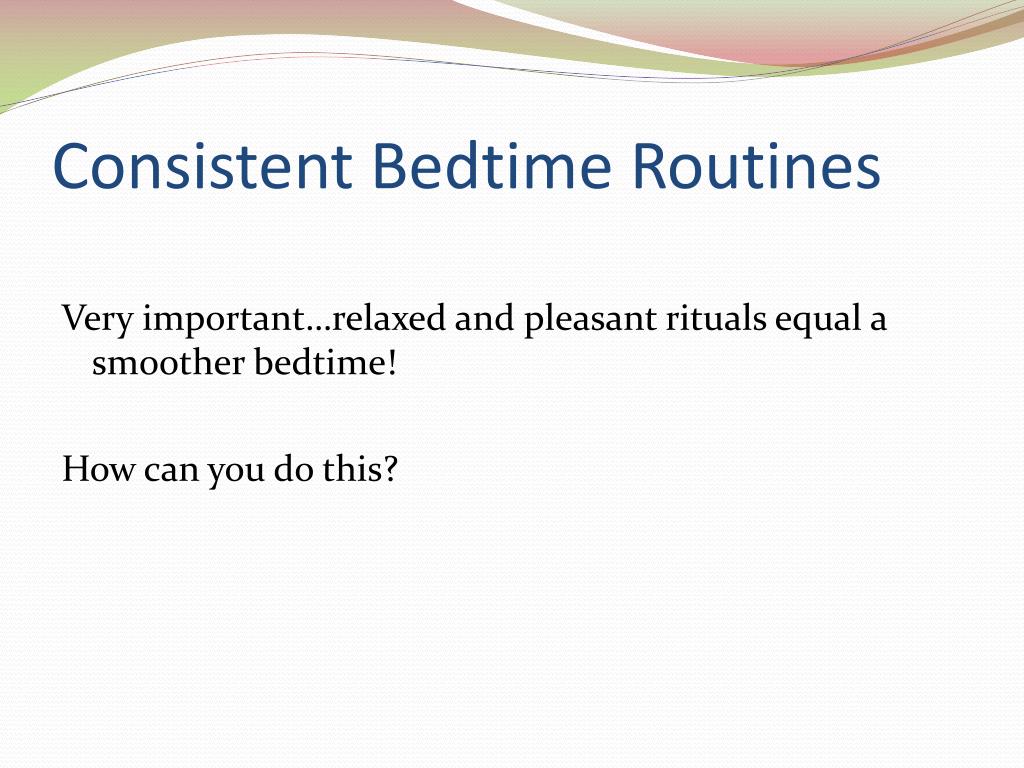 Consistent Bedtime Routines

Very important…relaxed and pleasant rituals equal a smoother bedtime!

How can you do this?